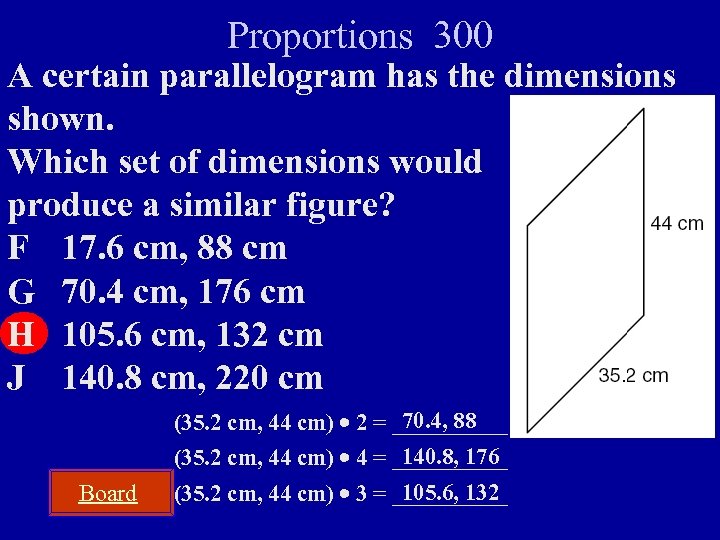 Proportions 300

A certain parallelogram has the dimensions shown.
Which set of dimensions would produce a similar figure?

F 17.6 cm, 88 cm
G 70.4 cm, 176 cm
H 105.6 cm, 132 cm
J 140.8 cm, 220 cm

44 cm
35.2 cm

(35.2 cm, 44 cm) • 2 = 70.4, 88
(35.2 cm, 44 cm) • 4 = 140.8, 176
(35.2 cm, 44 cm) • 3 = 105.6, 132

Board